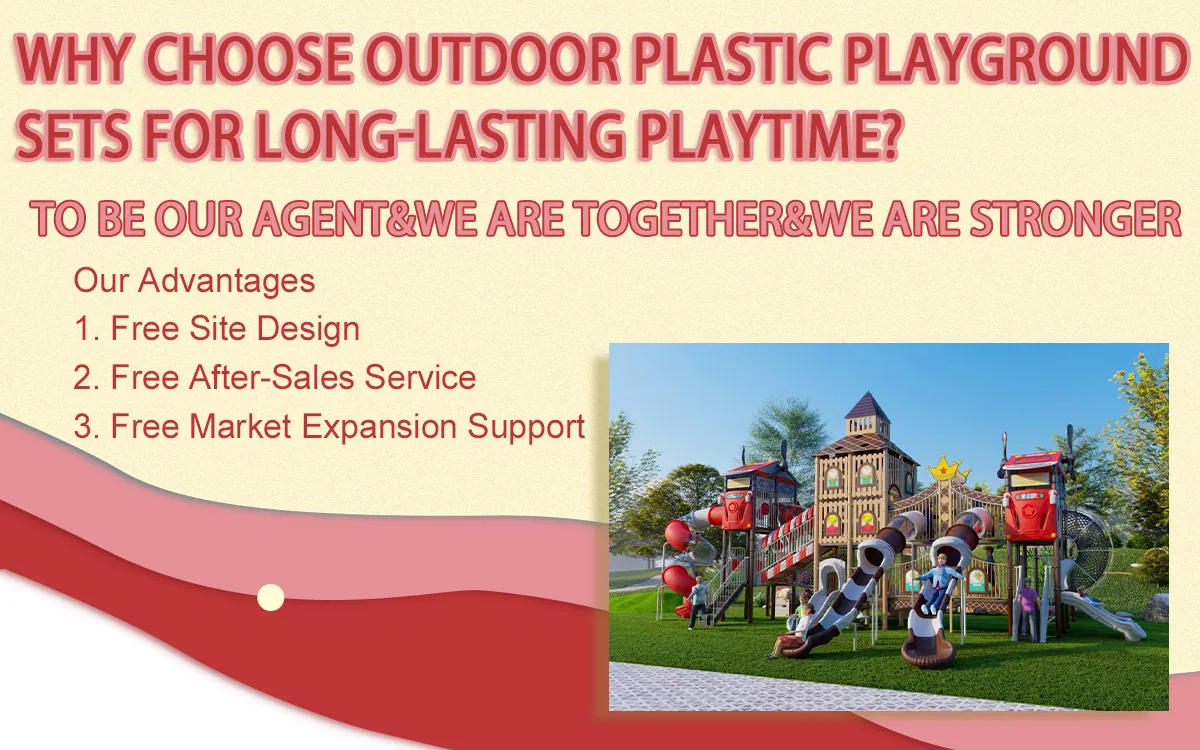 WHY CHOOSE OUTDOOR PLASTIC PLAYGROUND SETS FOR LONG-LASTING PLAYTIME?

TO BE OUR AGENT&WE ARE TOGETHER&WE ARE STRONGER

Our Advantages
1. Free Site Design
2. Free After-Sales Service
3. Free Market Expansion Support